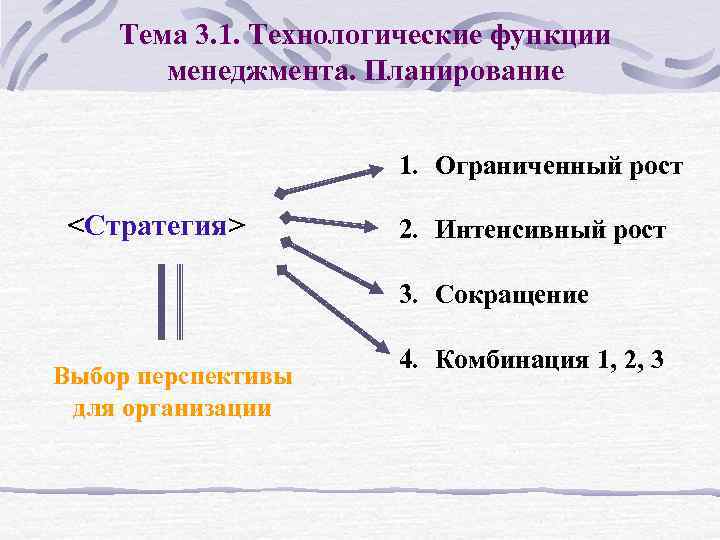 Тема 3.1. Технологические функции менеджмента. Планирование

<Стратегия>

Выбор перспективы для организации

1. Ограниченный рост
2. Интенсивный рост
3. Сокращение
4. Комбинация 1, 2, 3